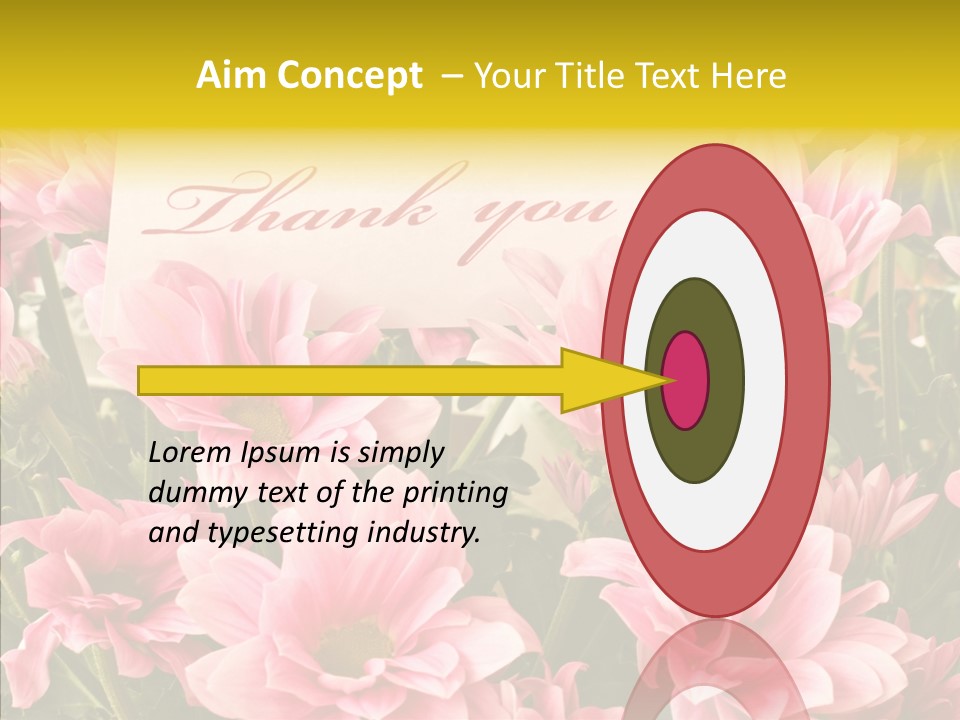 Aim Concept – Your Title Text Here

Thank you

Lorem Ipsum is simply dummy text of the printing and typesetting industry.